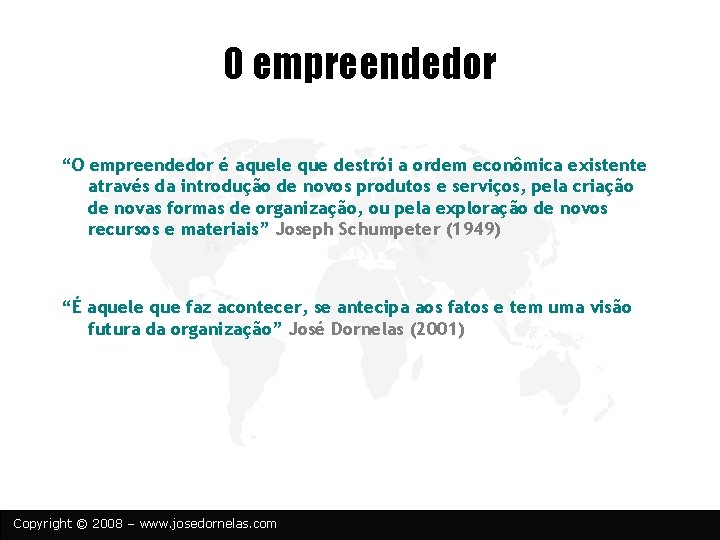 O empreendedor

“O empreendedor é aquele que destrói a ordem econômica existente através da introdução de novos produtos e serviços, pela criação de novas formas de organização, ou pela exploração de novos recursos e materiais” Joseph Schumpeter (1949)

“É aquele que faz acontecer, se antecipa aos fatos e tem uma visão futura da organização” José Dornelas (2001)

Copyright © 2008 – www.josedornelas.com